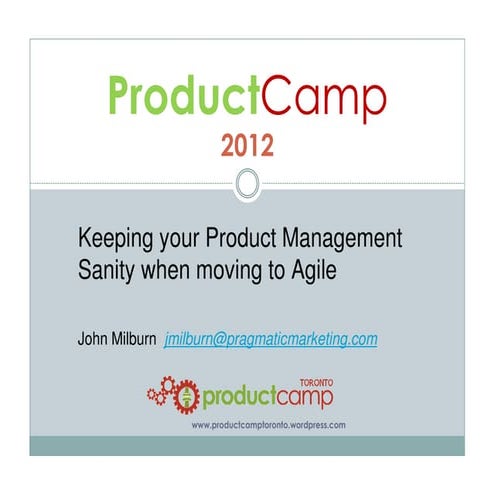 ProductCamp
2012

Keeping your Product Management Sanity when moving to Agile

John Milburn jmilburn@pragmaticmarketing.com

TORONTO
productcamp

www.productcamptoronto.wordpress.com